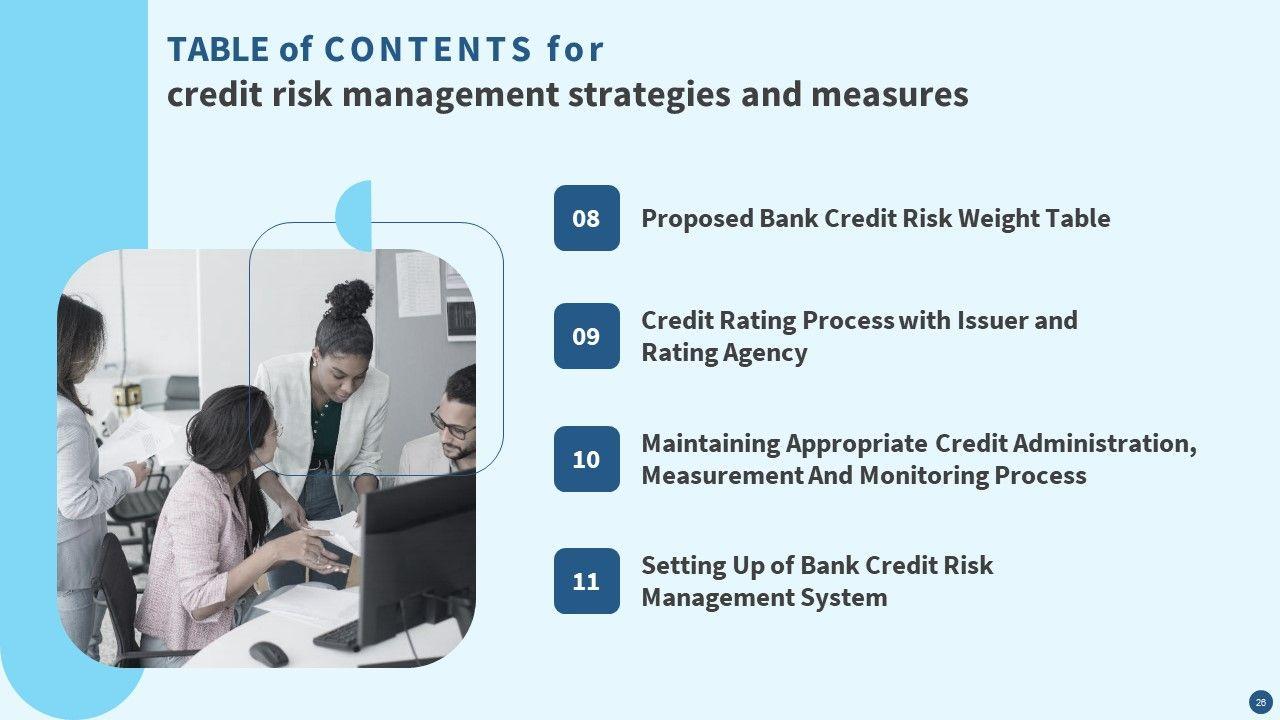 TABLE of CONTENTS for
credit risk management strategies and measures

08 Proposed Bank Credit Risk Weight Table

09 Credit Rating Process with Issuer and Rating Agency

10 Maintaining Appropriate Credit Administration, Measurement And Monitoring Process

11 Setting Up of Bank Credit Risk Management System

26